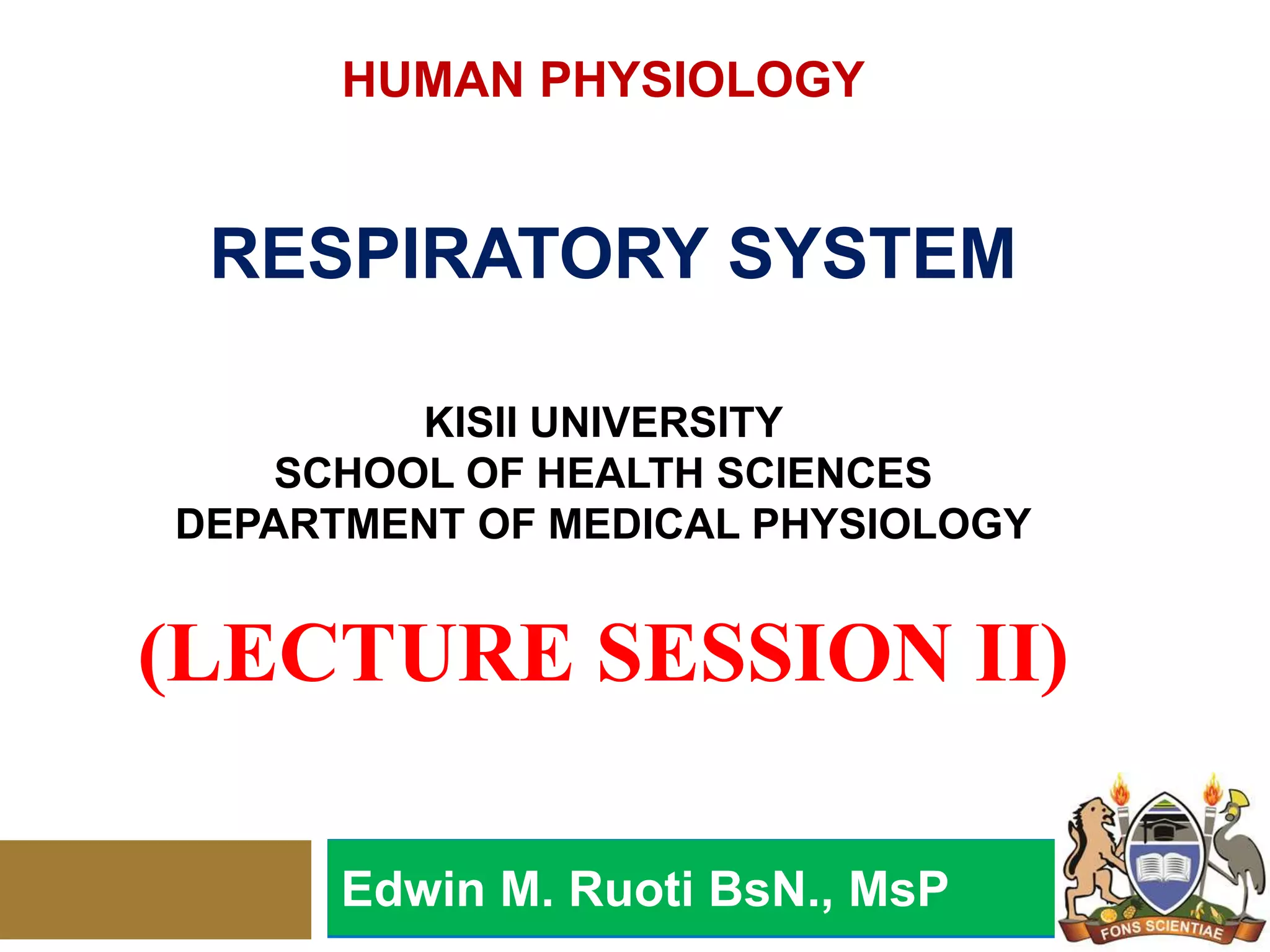 HUMAN PHYSIOLOGY

RESPIRATORY SYSTEM

KISII UNIVERSITY
SCHOOL OF HEALTH SCIENCES
DEPARTMENT OF MEDICAL PHYSIOLOGY

(LECTURE SESSION II)

Edwin M. Ruoti BsN., MsP

FONS SCIENTIAE